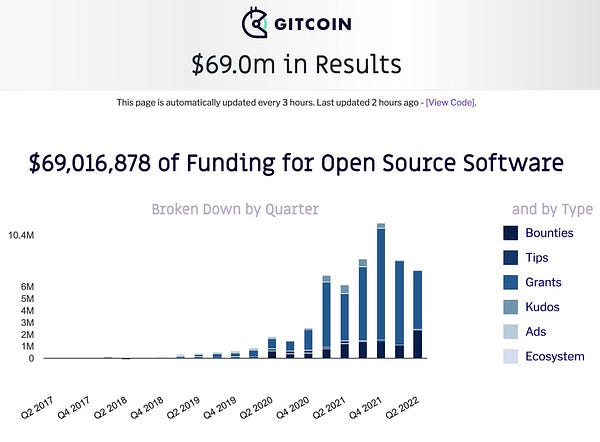 GITCOIN

$69.0m in Results

This page is automatically updated every 3 hours. Last updated 2 hours ago - [View Code].

$69,016,878 of Funding for Open Source Software

Broken Down by Quarter

10.4M
6M
5M
4M
3M
2M
1M
0

Q2 2017
Q4 2017
Q2 2018
Q4 2018
Q2 2019
Q4 2019
Q2 2020
Q4 2020
Q2 2021
Q4 2021
Q2 2022

and by Type

Bounties
Tips
Grants
Kudos
Ads
Ecosystem